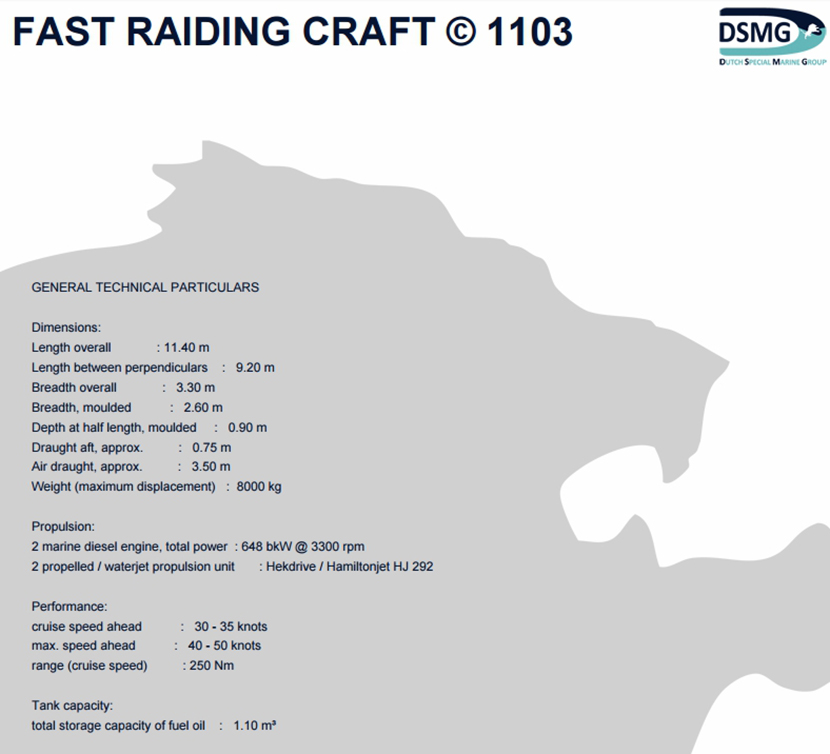 FAST RAIDING CRAFT © 1103

DSMG
DUTCH SPECIAL MARINE GROUP

GENERAL TECHNICAL PARTICULARS

Dimensions:
Length overall : 11.40 m
Length between perpendiculars : 9.20 m
Breadth overall : 3.30 m
Breadth, moulded : 2.60 m
Depth at half length, moulded : 0.90 m
Draught aft, approx. : 0.75 m
Air draught, approx. : 3.50 m
Weight (maximum displacement) : 8000 kg

Propulsion:
2 marine diesel engine, total power : 648 bkW @ 3300 rpm
2 propelled / waterjet propulsion unit : Hekdrive / Hamiltonjet HJ 292

Performance:
cruise speed ahead : 30 - 35 knots
max. speed ahead : 40 - 50 knots
range (cruise speed) : 250 Nm

Tank capacity:
total storage capacity of fuel oil : 1.10 m³